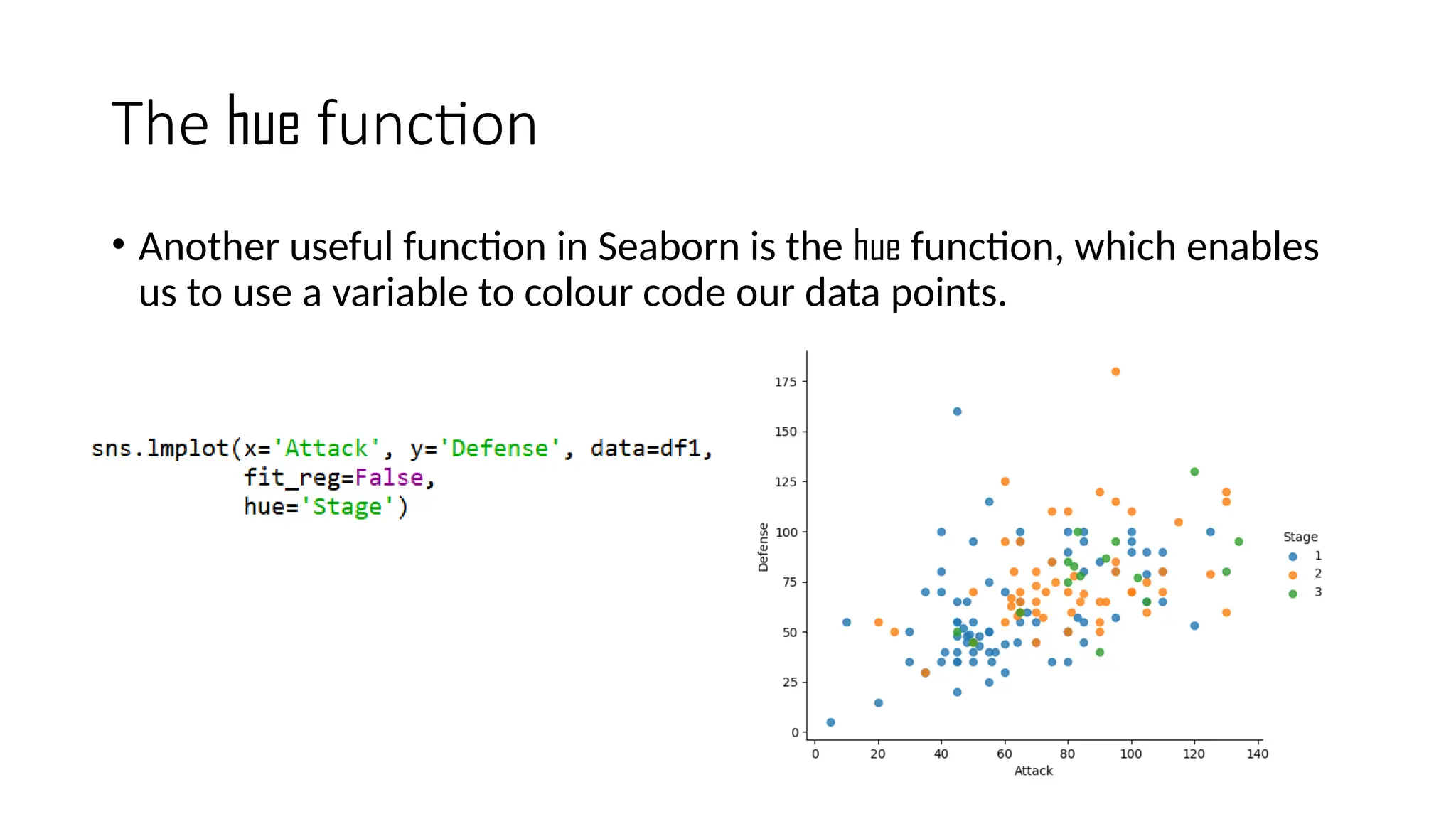 The hue function

• Another useful function in Seaborn is the hue function, which enables us to use a variable to colour code our data points.

sns.lmplot(x='Attack', y='Defense', data=df1,
           fit_reg=False,
           hue='Stage')

175
150
125
100
75
50
25
0
Defense
0 20 40 60 80 100 120 140
Attack
Stage
1
2
3